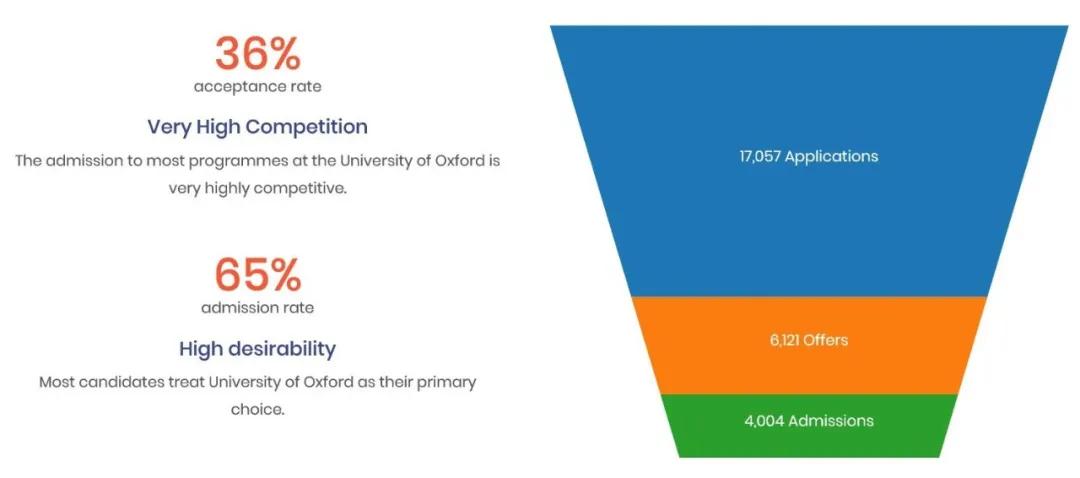 36%
acceptance rate

Very High Competition

The admission to most programmes at the University of Oxford is very highly competitive.

65%
admission rate

High desirability

Most candidates treat University of Oxford as their primary choice.

17,057 Applications

6,121 Offers

4,004 Admissions